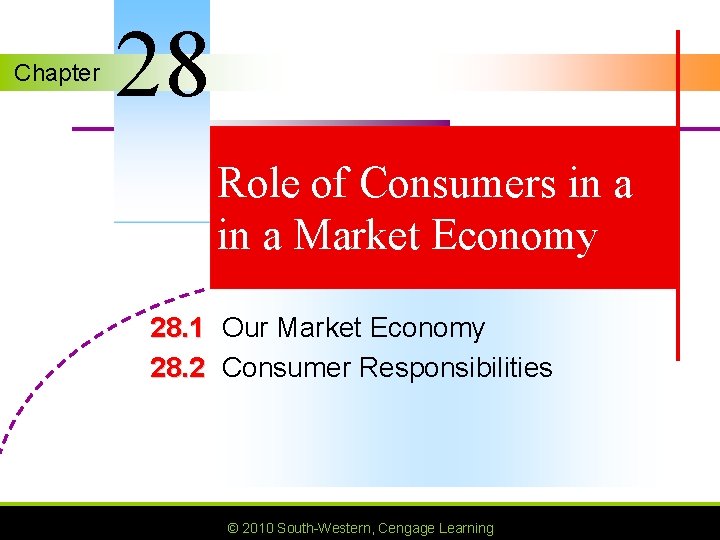 Chapter 28

Role of Consumers in a in a Market Economy

28.1 Our Market Economy
28.2 Consumer Responsibilities

© 2010 South-Western, Cengage Learning